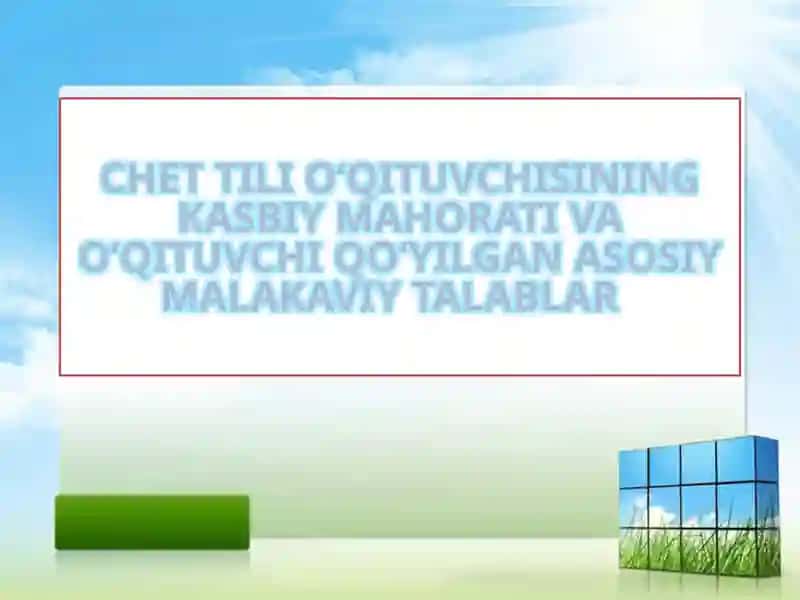 CHET TILI O'QITUVCHISINING KASBIY MAHORATI VA O'QITUVCHI QO'YILGAN ASOSIY MALAKAVIY TALABLAR